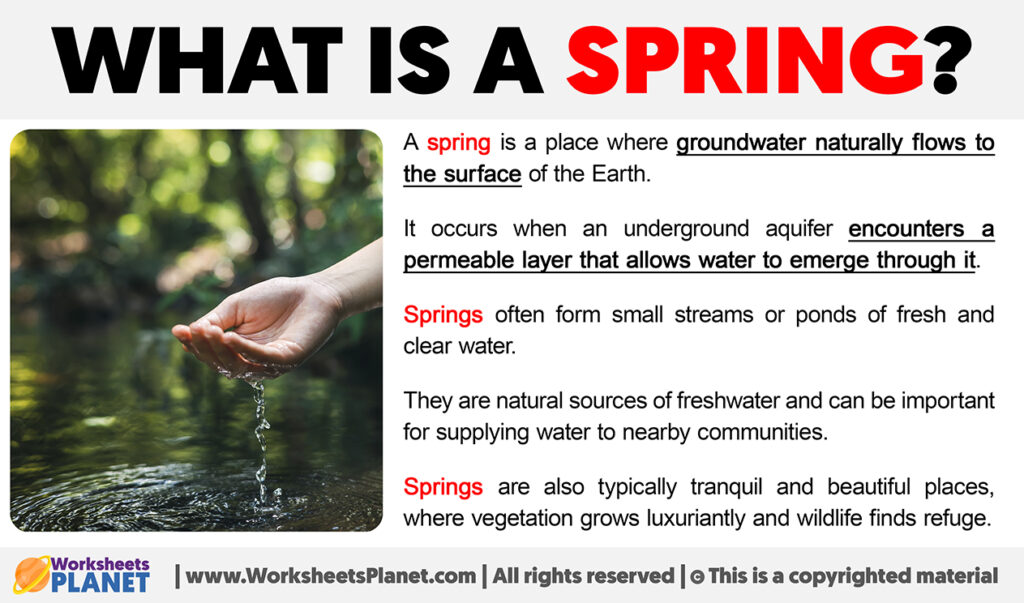 WHAT IS A SPRING?

A spring is a place where groundwater naturally flows to the surface of the Earth.

It occurs when an underground aquifer encounters a permeable layer that allows water to emerge through it.

Springs often form small streams or ponds of fresh and clear water.

They are natural sources of freshwater and can be important for supplying water to nearby communities.

Springs are also typically tranquil and beautiful places, where vegetation grows luxuriantly and wildlife finds refuge.

Worksheets PLANET | www.WorksheetsPlanet.com | All rights reserved | © This is a copyrighted material